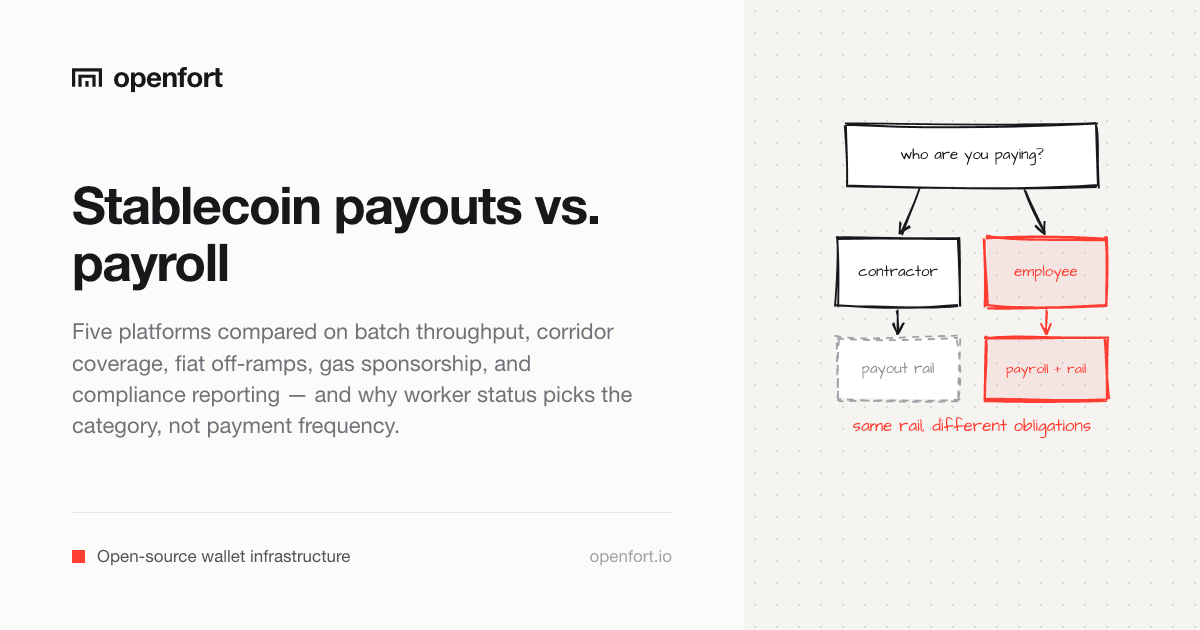 openfort

Stablecoin payouts vs. payroll

Five platforms compared on batch throughput, corridor coverage, fiat off-ramps, gas sponsorship, and compliance reporting — and why worker status picks the category, not payment frequency.

Open-source wallet infrastructure

openfort.io

who are you paying?

contractor

employee

payout rail

payroll + rail

same rail, different obligations